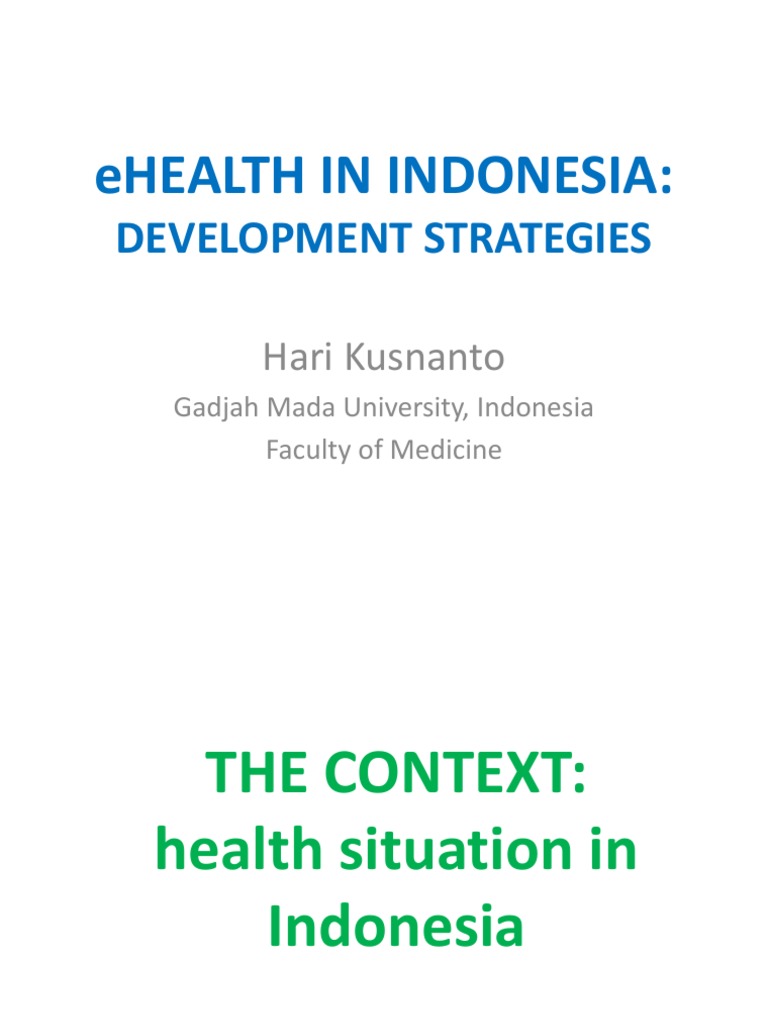 eHEALTH IN INDONESIA:
DEVELOPMENT STRATEGIES

Hari Kusnanto
Gadjah Mada University, Indonesia
Faculty of Medicine

THE CONTEXT:
health situation in Indonesia